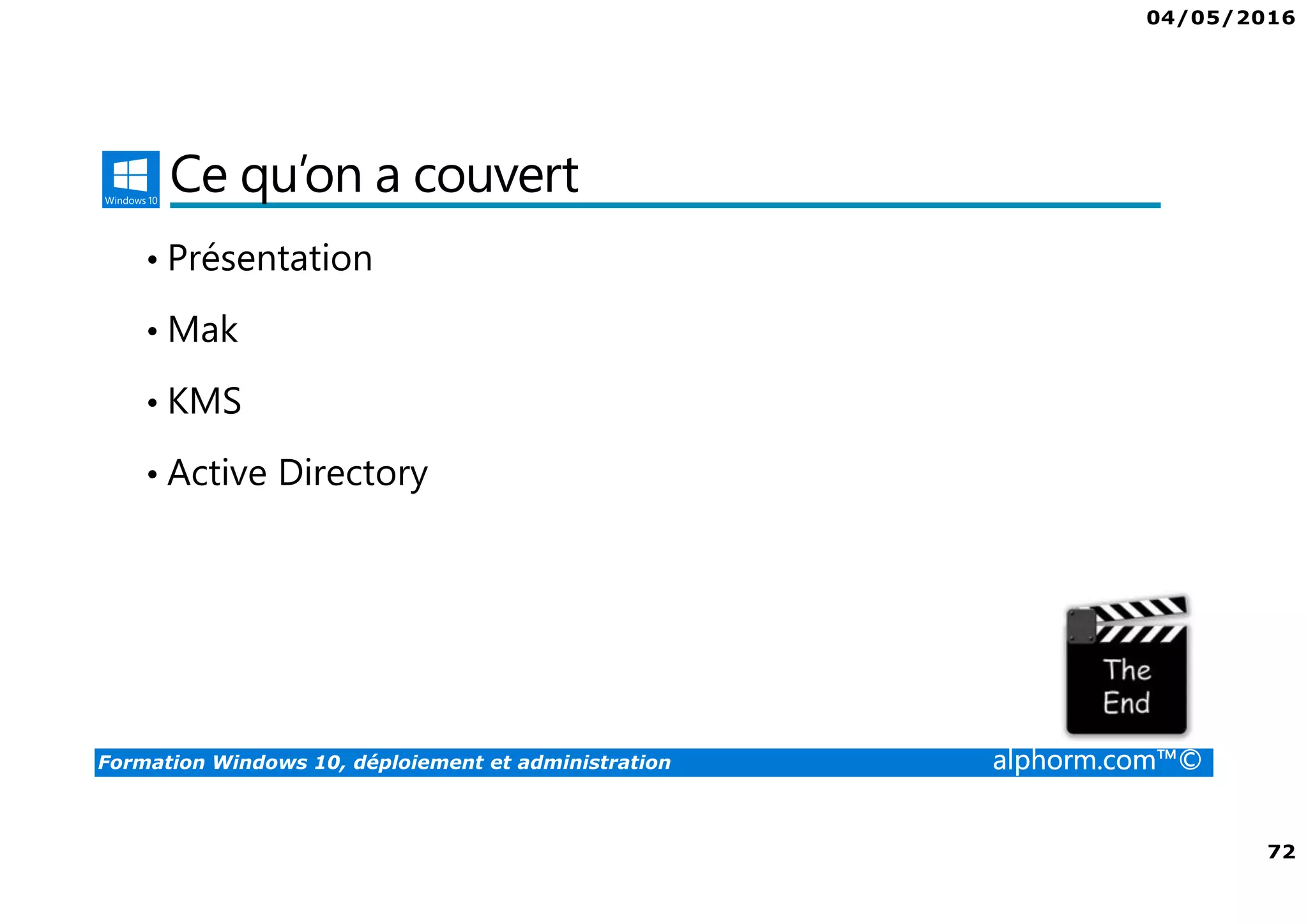 04/05/2016

Windows 10

Ce qu'on a couvert

• Présentation

• Mak

• KMS

• Active Directory

The End

Formation Windows 10, déploiement et administration

alphorm.com™©

72